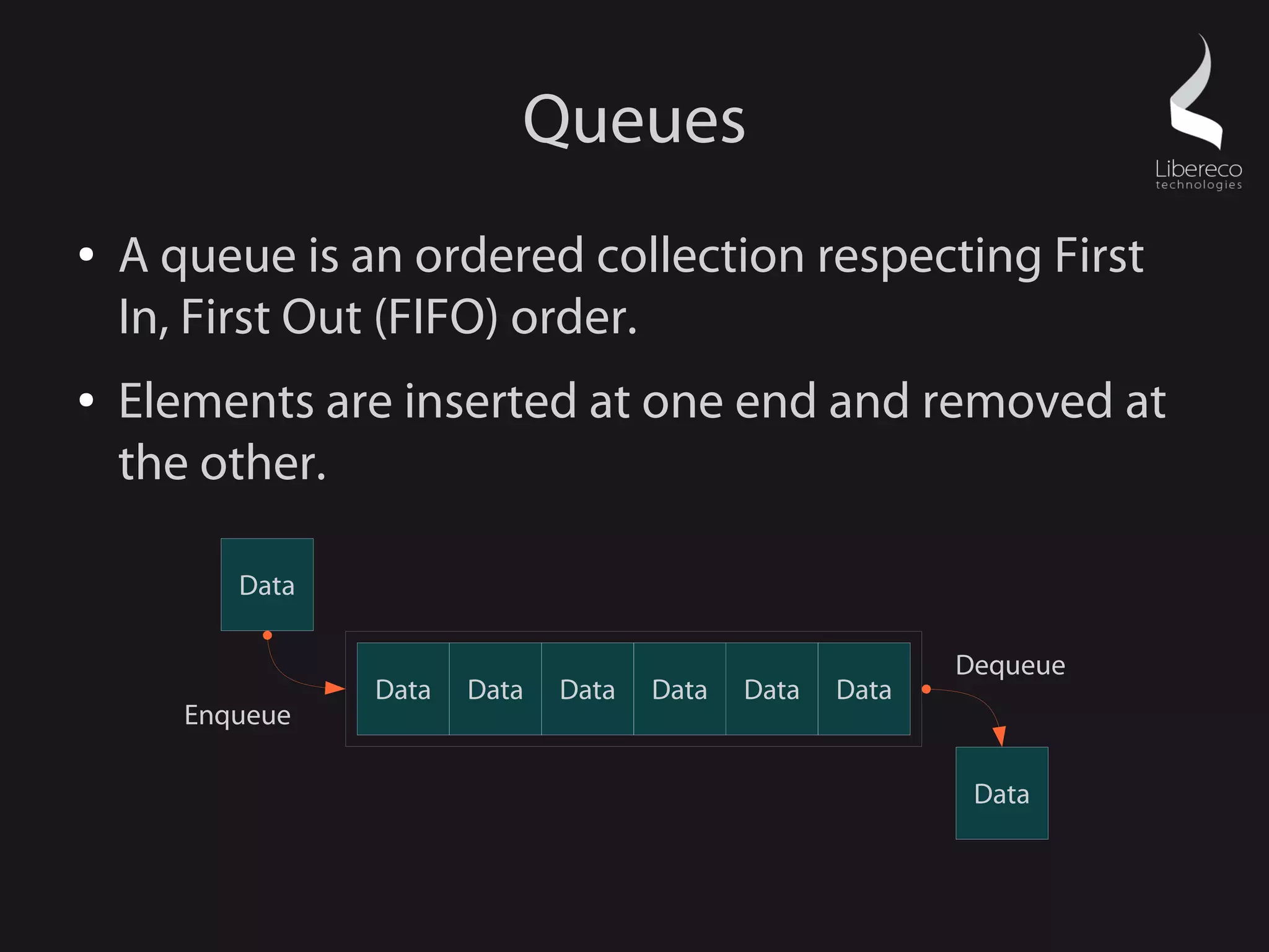 Queues

Libereco
technologies

• A queue is an ordered collection respecting First In, First Out (FIFO) order.

• Elements are inserted at one end and removed at the other.

Data

Enqueue

Data Data Data Data Data Data

Dequeue

Data